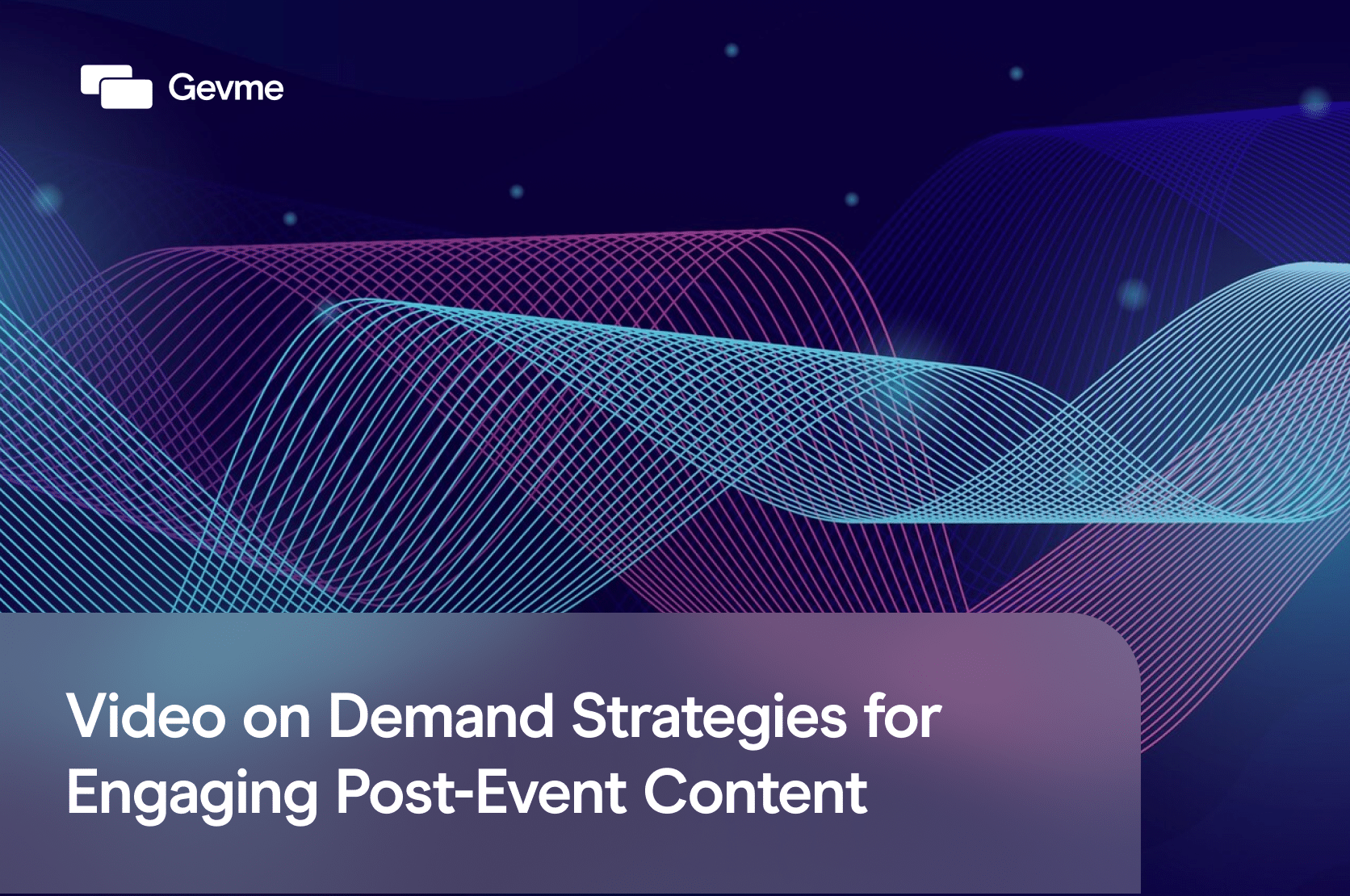 Gevme

Video on Demand Strategies for Engaging Post-Event Content